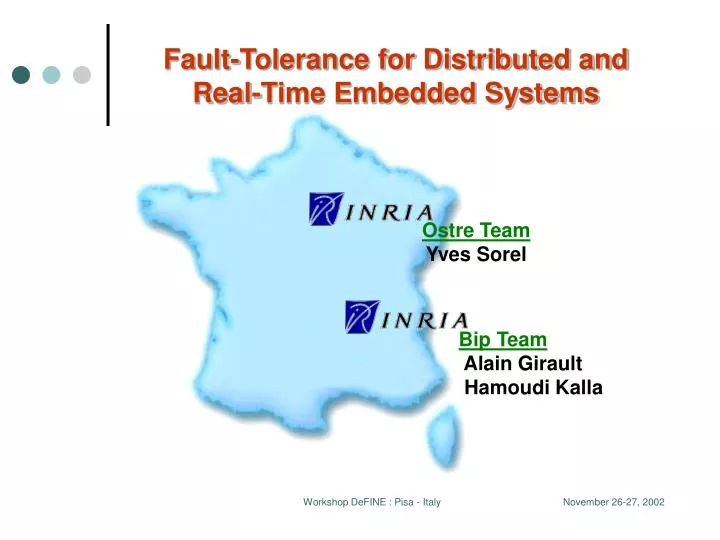 Fault-Tolerance for Distributed and Real-Time Embedded Systems

INRIA

Ostre Team
Yves Sorel

INRIA

Bip Team
Alain Girault
Hamoudi Kalla

Workshop DeFINE : Pisa - Italy

November 26-27, 2002